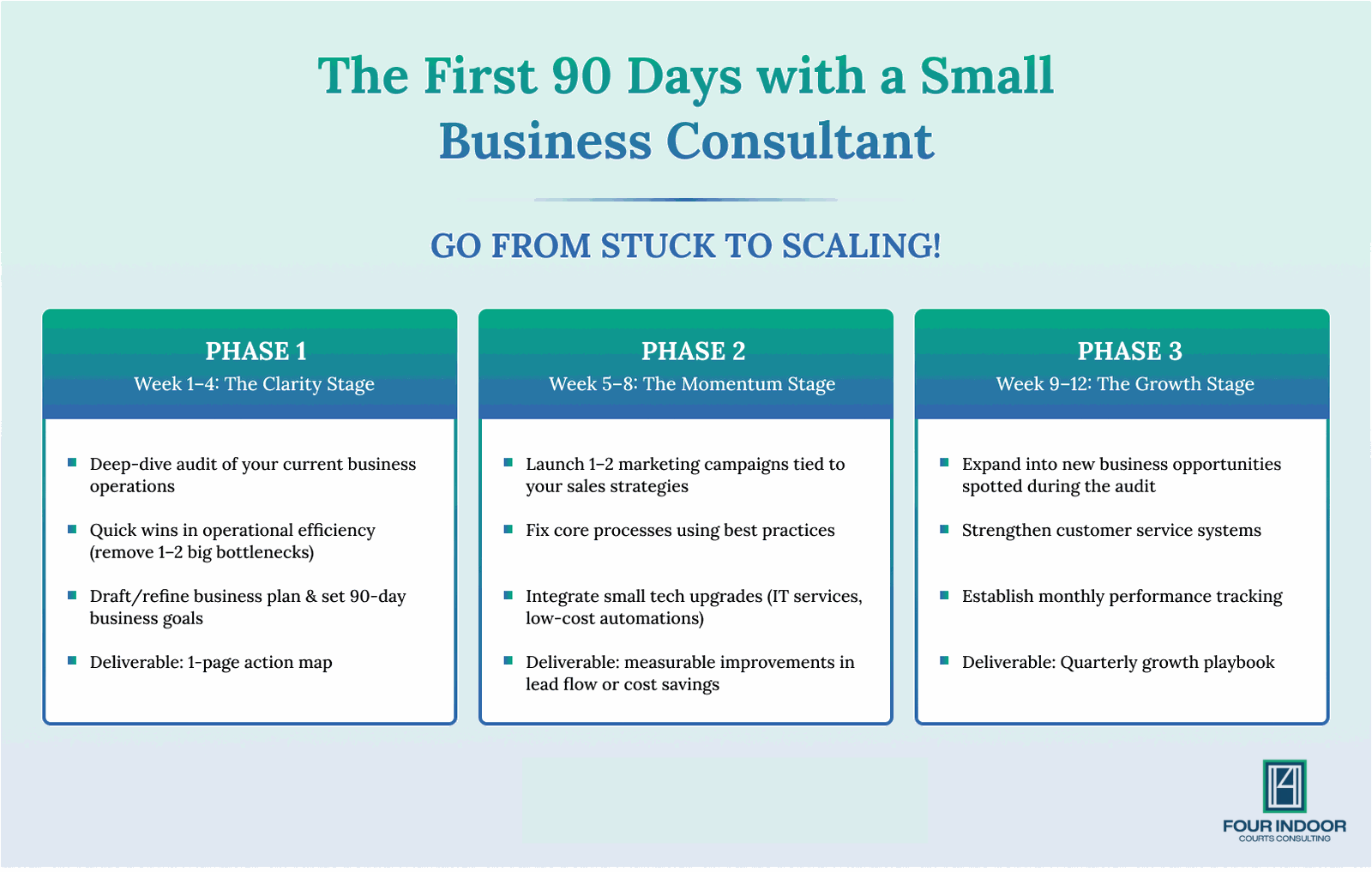 The First 90 Days with a Small Business Consultant

GO FROM STUCK TO SCALING!

PHASE 1
Week 1–4: The Clarity Stage

- Deep-dive audit of your current business operations
- Quick wins in operational efficiency (remove 1–2 big bottlenecks)
- Draft/refine business plan & set 90-day business goals
- Deliverable: 1-page action map

PHASE 2
Week 5–8: The Momentum Stage

- Launch 1–2 marketing campaigns tied to your sales strategies
- Fix core processes using best practices
- Integrate small tech upgrades (IT services, low-cost automations)
- Deliverable: measurable improvements in lead flow or cost savings

PHASE 3
Week 9–12: The Growth Stage

- Expand into new business opportunities spotted during the audit
- Strengthen customer service systems
- Establish monthly performance tracking
- Deliverable: Quarterly growth playbook

FOUR INDOOR
COURTS CONSULTING